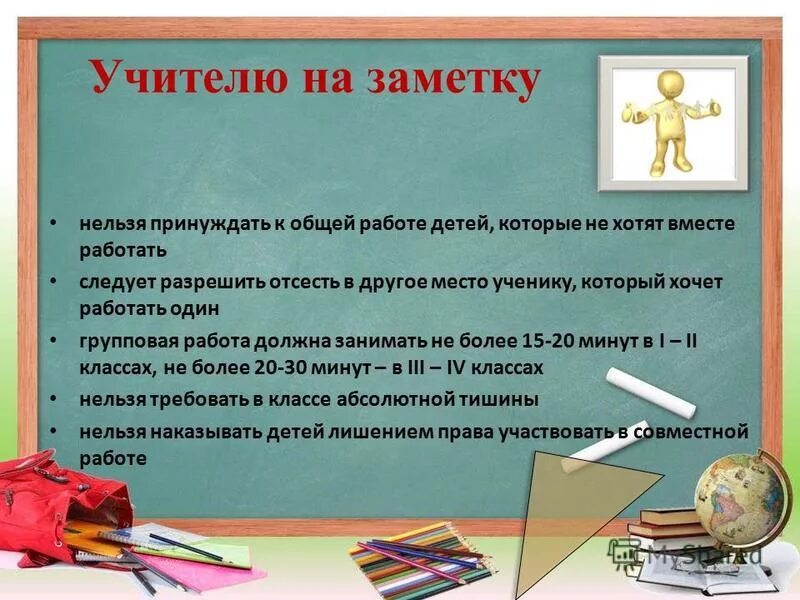 Учителю на заметку

• нельзя принуждать к общей работе детей, которые не хотят вместе работать
• следует разрешить отсесть в другое место ученику, который хочет работать один
• групповая работа должна занимать не более 15-20 минут в I – II классах, не более 20-30 минут – в III – IV классах
• нельзя требовать в классе абсолютной тишины
• нельзя наказывать детей лишением права участвовать в совместной работе

MyShared